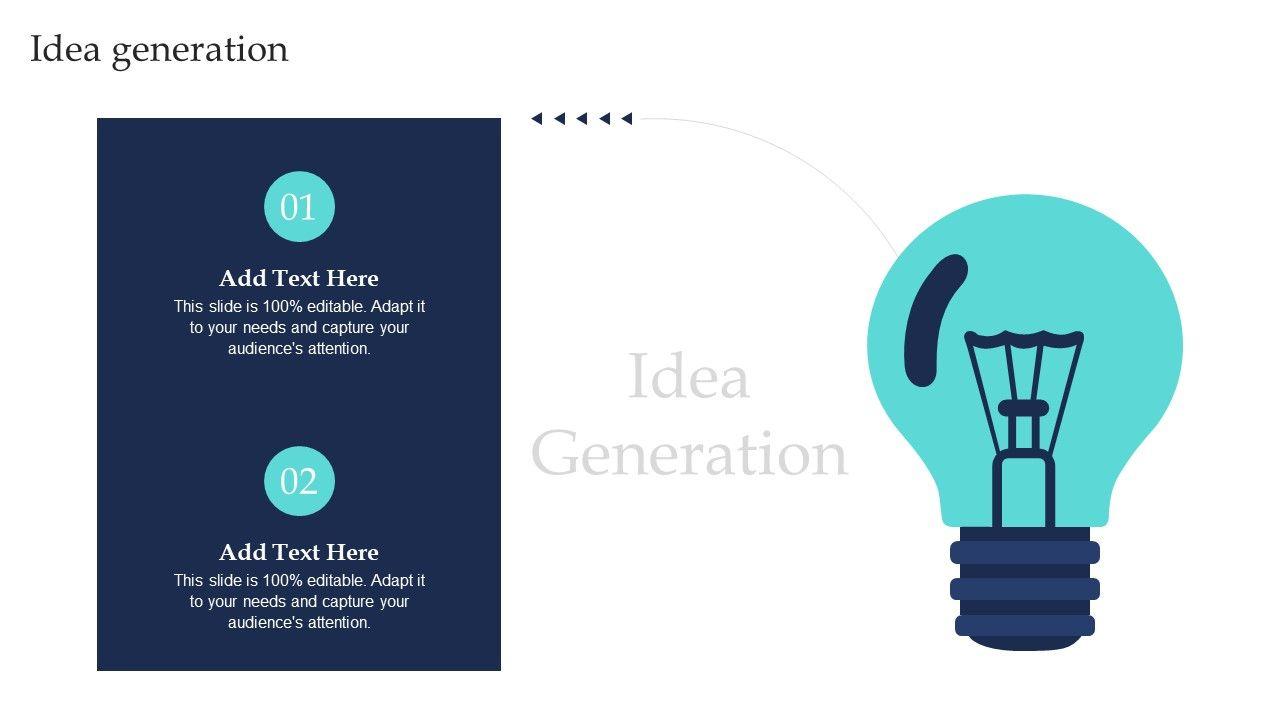 Idea generation

01

Add Text Here

This slide is 100% editable. Adapt it to your needs and capture your audience's attention.

02

Add Text Here

This slide is 100% editable. Adapt it to your needs and capture your audience's attention.

Idea Generation